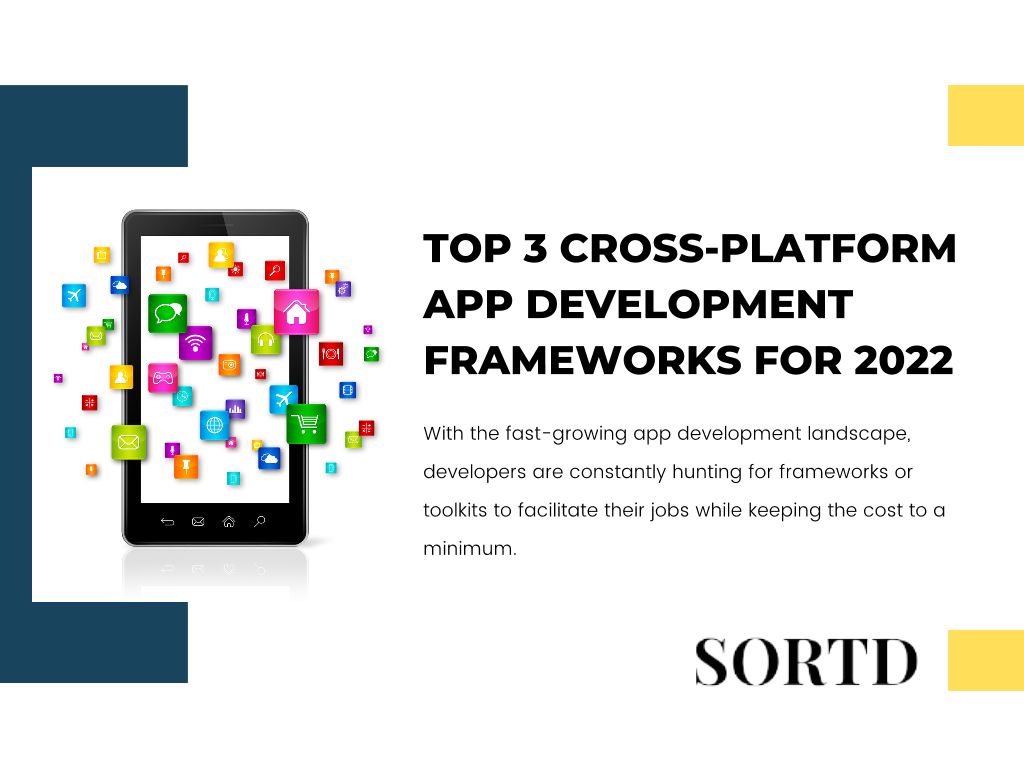 TOP 3 CROSS-PLATFORM APP DEVELOPMENT FRAMEWORKS FOR 2022

With the fast-growing app development landscape, developers are constantly hunting for frameworks or toolkits to facilitate their jobs while keeping the cost to a minimum.

SORTD